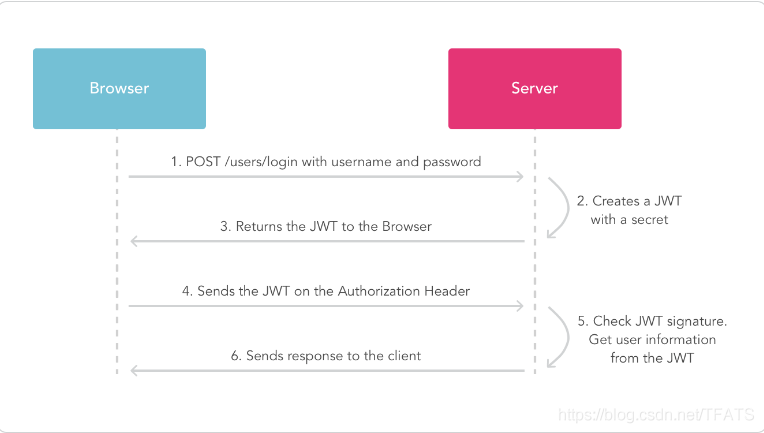 Browser

Server

1. POST /users/login with username and password

2. Creates a JWT with a secret

3. Returns the JWT to the Browser

4. Sends the JWT on the Authorization Header

5. Check JWT signature. Get user information from the JWT

6. Sends response to the client

https://blog.csdn.net/TFATS